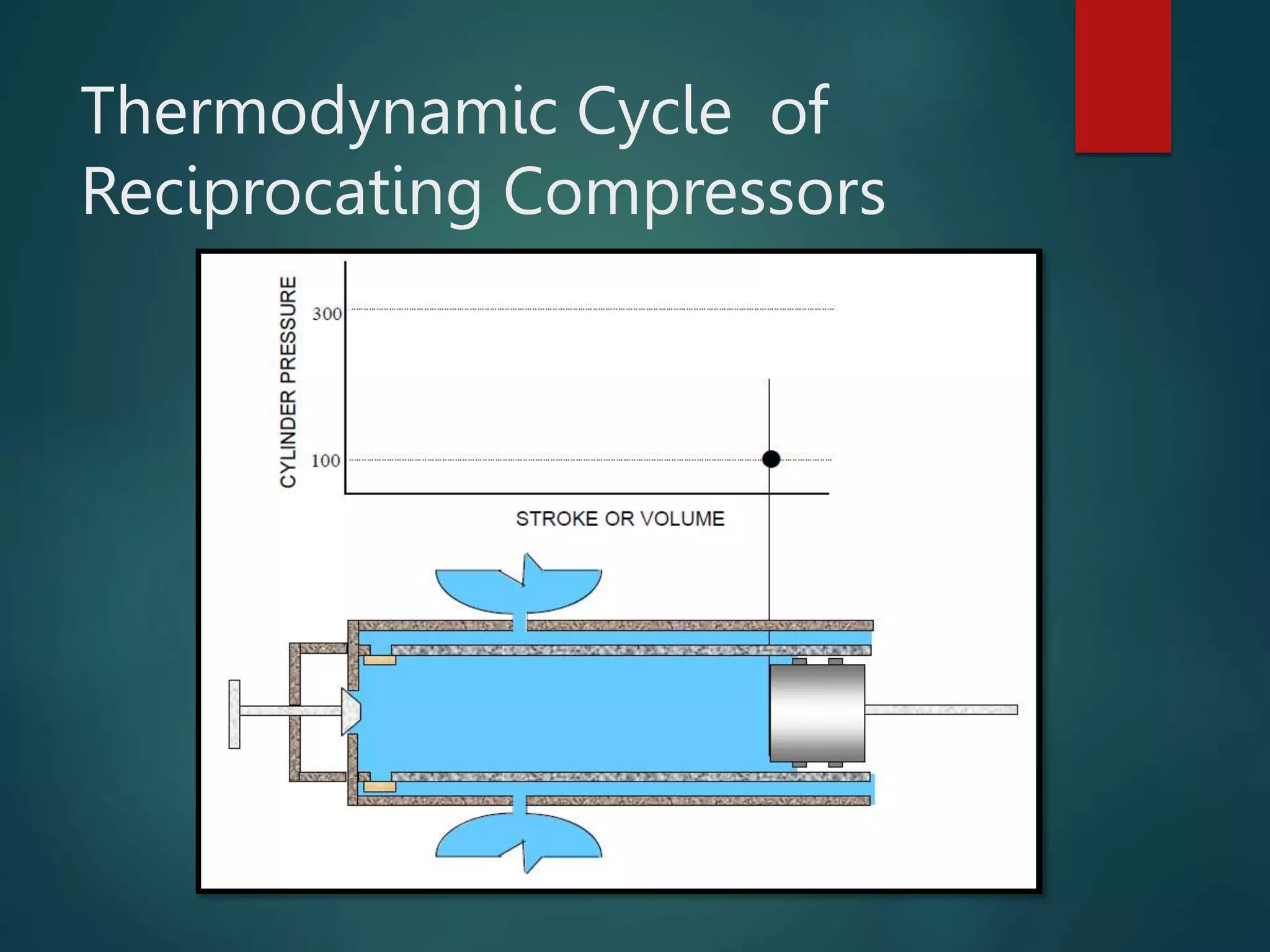 Thermodynamic Cycle of Reciprocating Compressors

CYLINDER PRESSURE

300

100

STROKE OR VOLUME